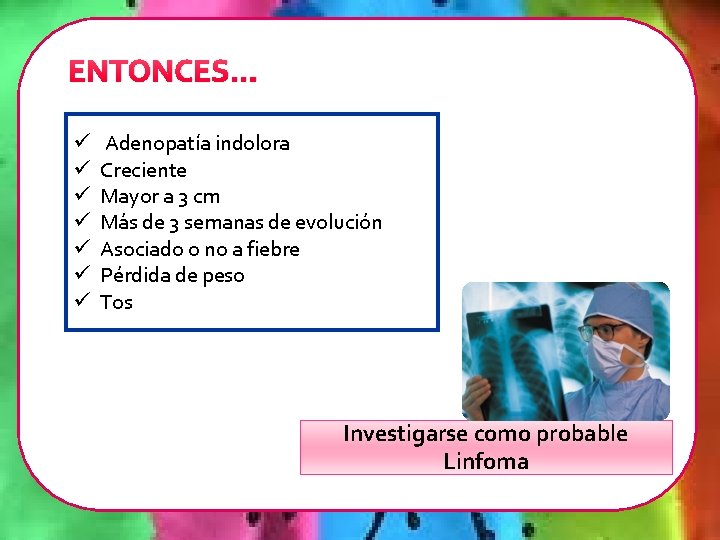 ENTONCES…

✓ Adenopatía indolora
✓ Creciente
✓ Mayor a 3 cm
✓ Más de 3 semanas de evolución
✓ Asociado o no a fiebre
✓ Pérdida de peso
✓ Tos

Investigarse como probable Linfoma